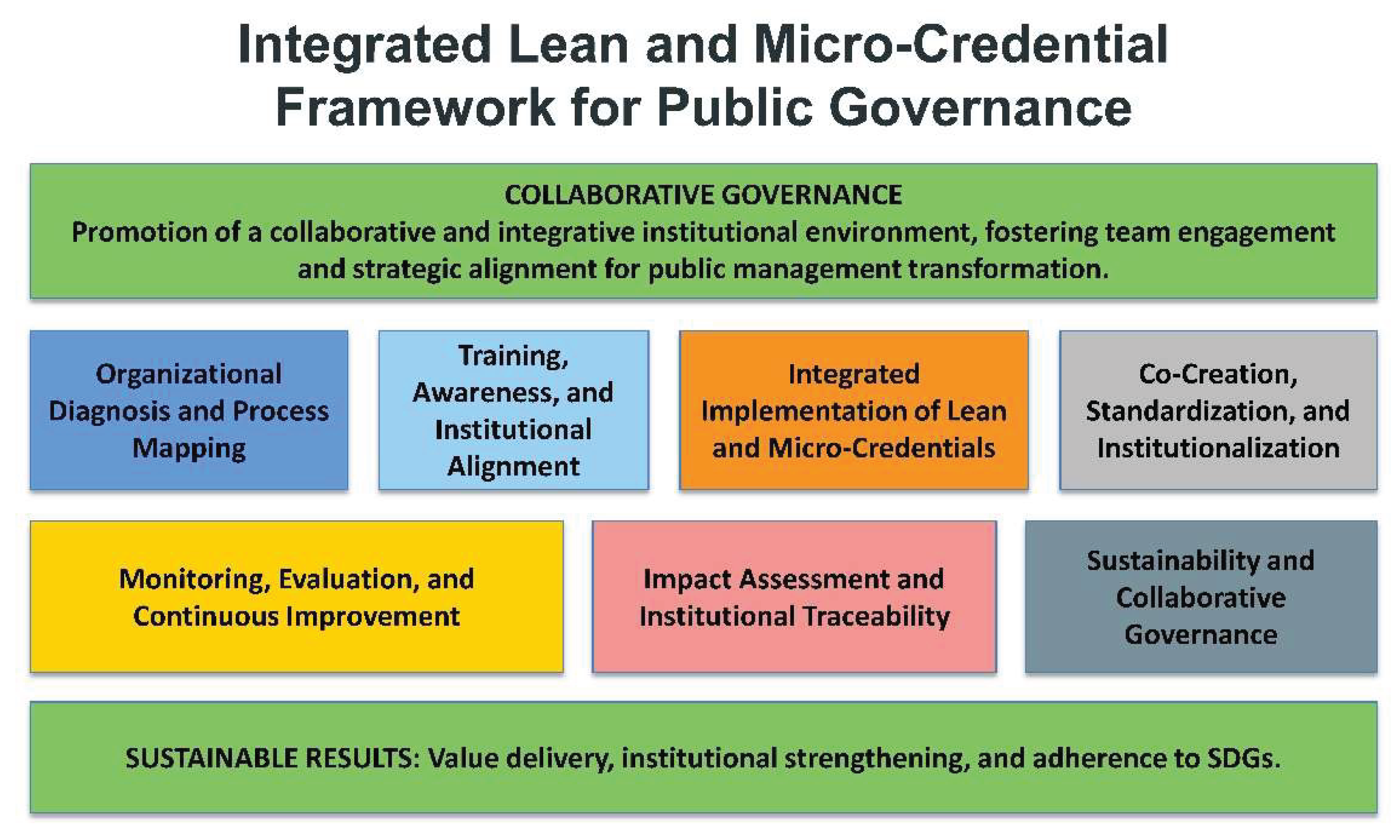 Integrated Lean and Micro-Credential Framework for Public Governance

COLLABORATIVE GOVERNANCE
Promotion of a collaborative and integrative institutional environment, fostering team engagement and strategic alignment for public management transformation.

Organizational Diagnosis and Process Mapping

Training, Awareness, and Institutional Alignment

Integrated Implementation of Lean and Micro-Credentials

Co-Creation, Standardization, and Institutionalization

Monitoring, Evaluation, and Continuous Improvement

Impact Assessment and Institutional Traceability

Sustainability and Collaborative Governance

SUSTAINABLE RESULTS: Value delivery, institutional strengthening, and adherence to SDGs.